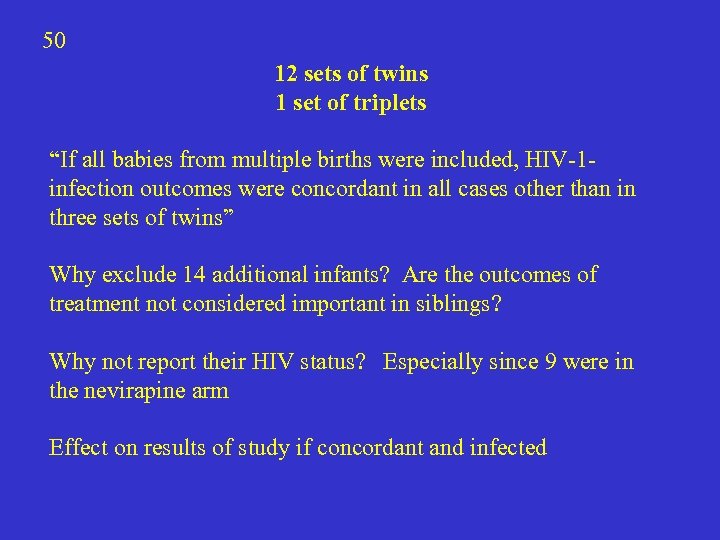 50

12 sets of twins
1 set of triplets

“If all babies from multiple births were included, HIV-1-infection outcomes were concordant in all cases other than in three sets of twins”

Why exclude 14 additional infants? Are the outcomes of treatment not considered important in siblings?

Why not report their HIV status? Especially since 9 were in the nevirapine arm

Effect on results of study if concordant and infected